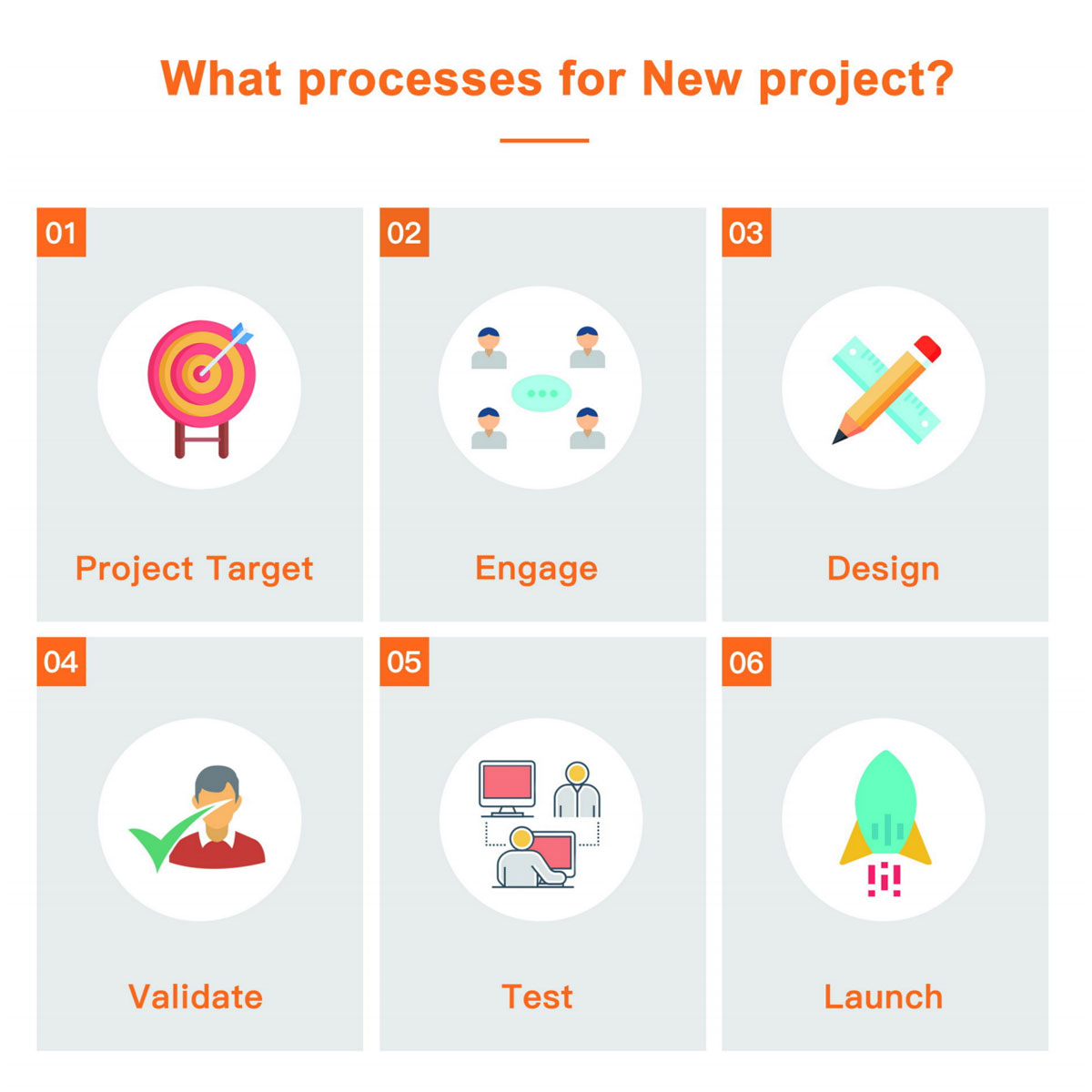 What processes for New project?

01

Project Target

02

Engage

03

Design

04

Validate

05

Test

06

Launch